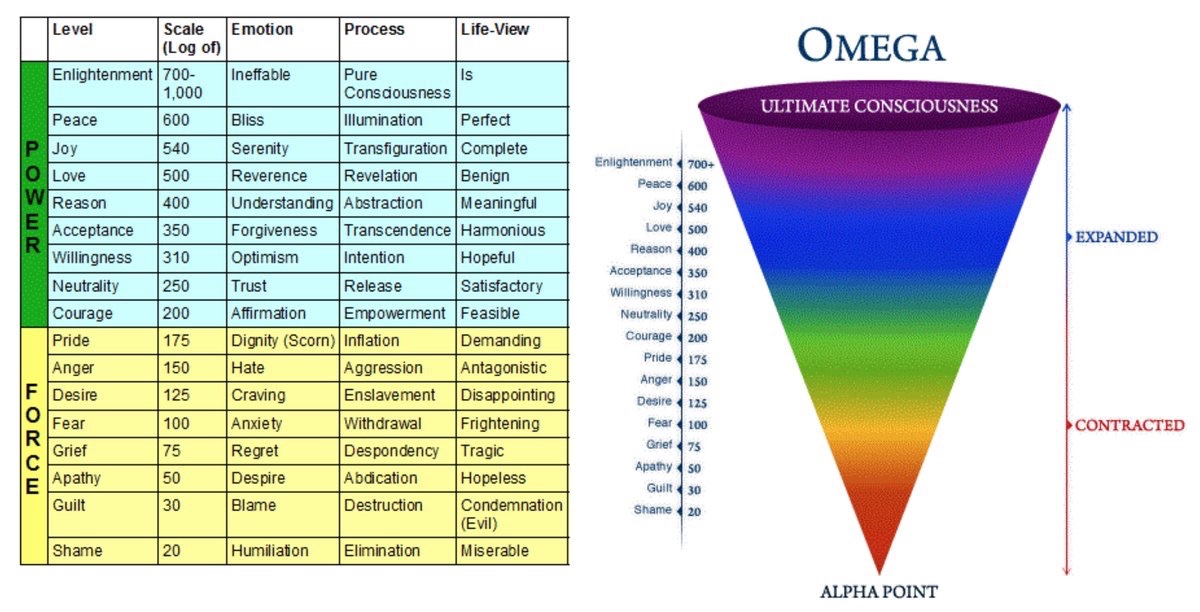 | | Level | Scale (Log of) | Emotion | Process | Life-View |
|---|---|---|---|---|---|
| POWER | Enlightenment | 700-1,000 | Ineffable | Pure Consciousness | Is |
| | Peace | 600 | Bliss | Illumination | Perfect |
| | Joy | 540 | Serenity | Transfiguration | Complete |
| | Love | 500 | Reverence | Revelation | Benign |
| | Reason | 400 | Understanding | Abstraction | Meaningful |
| | Acceptance | 350 | Forgiveness | Transcendence | Harmonious |
| | Willingness | 310 | Optimism | Intention | Hopeful |
| | Neutrality | 250 | Trust | Release | Satisfactory |
| | Courage | 200 | Affirmation | Empowerment | Feasible |
| FORCE | Pride | 175 | Dignity (Scorn) | Inflation | Demanding |
| | Anger | 150 | Hate | Aggression | Antagonistic |
| | Desire | 125 | Craving | Enslavement | Disappointing |
| | Fear | 100 | Anxiety | Withdrawal | Frightening |
| | Grief | 75 | Regret | Despondency | Tragic |
| | Apathy | 50 | Despire | Abdication | Hopeless |
| | Guilt | 30 | Blame | Destruction | Condemnation (Evil) |
| | Shame | 20 | Humiliation | Elimination | Miserable |

OMEGA

ULTIMATE CONSCIOUSNESS

Enlightenment 700+
Peace 600
Joy 540
Love 500
Reason 400
Acceptance 350
Willingness 310
Neutrality 250
Courage 200
Pride 175
Anger 150
Desire 125
Fear 100
Grief 75
Apathy 50
Guilt 30
Shame 20

EXPANDED

CONTRACTED

ALPHA POINT